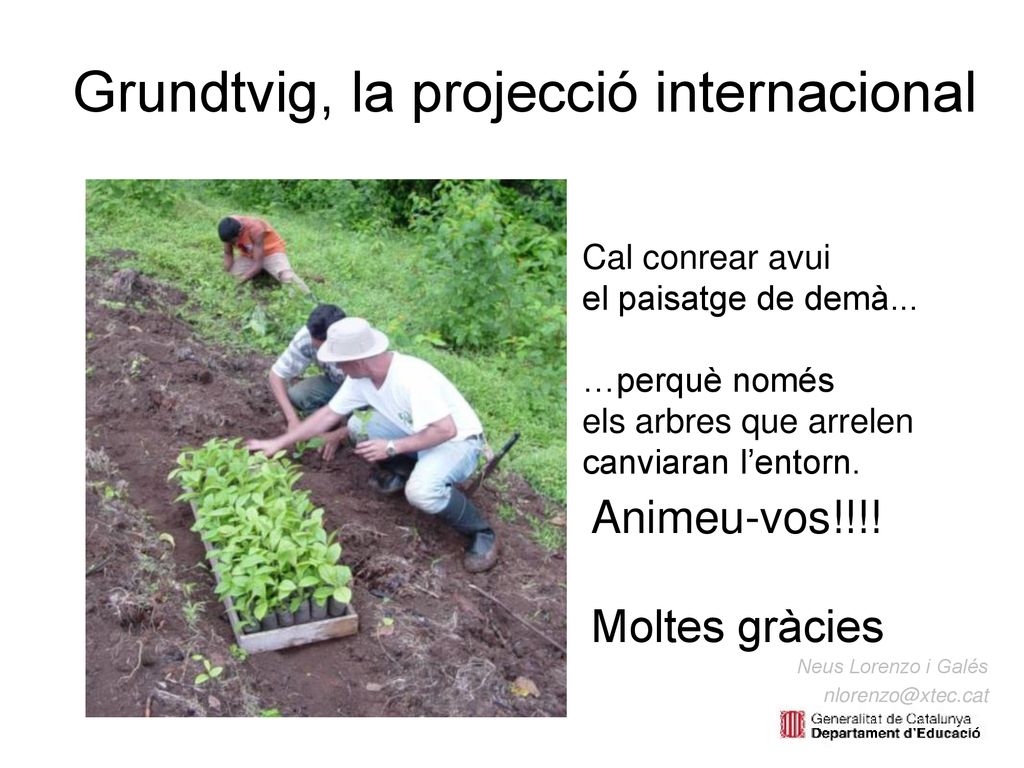 Grundtvig, la projecció internacional

Cal conrear avui
el paisatge de demà...

…perquè només
els arbres que arrelen
canviaran l’entorn.

Animeu-vos!!!!

Moltes gràcies

Neus Lorenzo i Galés
nlorenzo@xtec.cat

Generalitat de Catalunya
Departament d'Educació